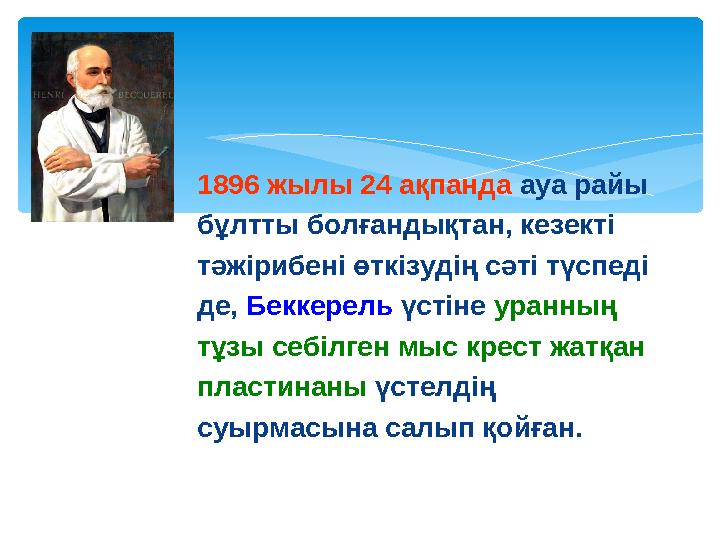 HENRI BECQUEREL

1896 жылы 24 ақпанда ауа райы бұлтты болғандықтан, кезекті тәжірибені өткізудің сәті түспеді де, Беккерель үстіне уранның тұзы себілген мыс крест жатқан пластинаны үстелдің суырмасына салып қойған.